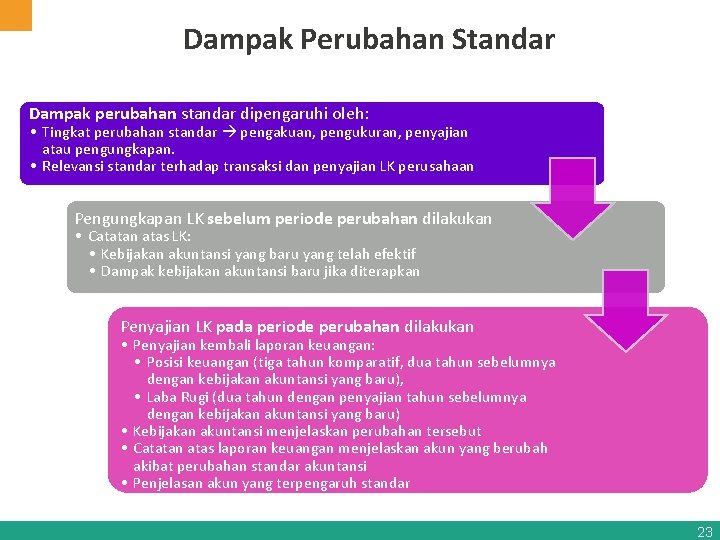 Dampak Perubahan Standar

Dampak perubahan standar dipengaruhi oleh:
• Tingkat perubahan standar → pengakuan, pengukuran, penyajian atau pengungkapan.
• Relevansi standar terhadap transaksi dan penyajian LK perusahaan

Pengungkapan LK sebelum periode perubahan dilakukan
• Catatan atas LK:
• Kebijakan akuntansi yang baru yang telah efektif
• Dampak kebijakan akuntansi baru jika diterapkan

Penyajian LK pada periode perubahan dilakukan
• Penyajian kembali laporan keuangan:
• Posisi keuangan (tiga tahun komparatif, dua tahun sebelumnya dengan kebijakan akuntansi yang baru),
• Laba Rugi (dua tahun dengan penyajian tahun sebelumnya dengan kebijakan akuntansi yang baru)
• Kebijakan akuntansi menjelaskan perubahan tersebut
• Catatan atas laporan keuangan menjelaskan akun yang berubah akibat perubahan standar akuntansi
• Penjelasan akun yang terpengaruh standar

23